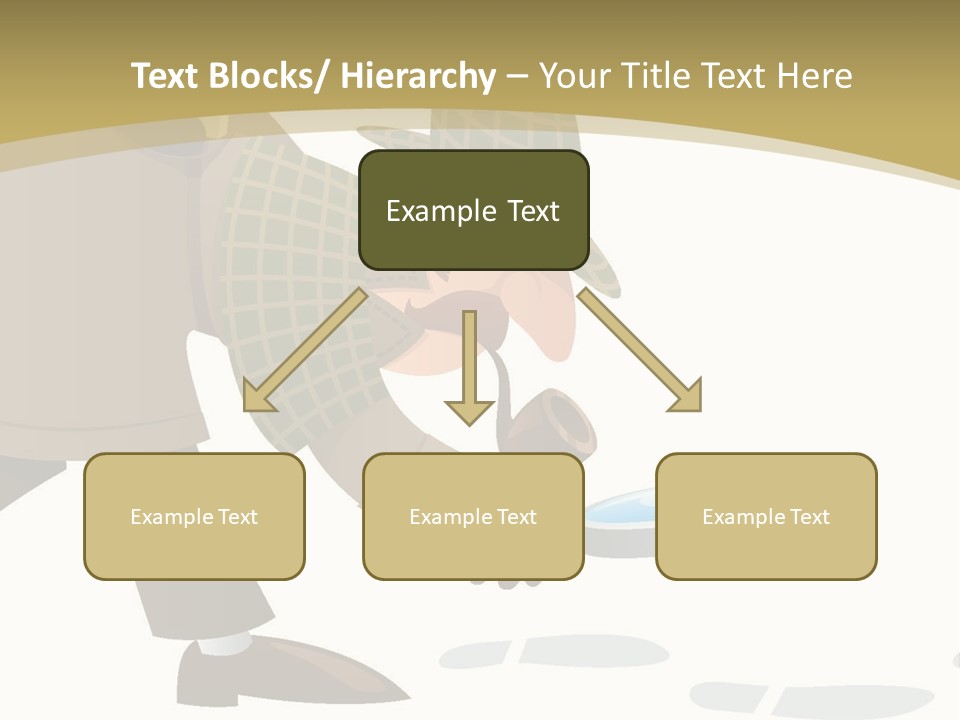 Text Blocks/ Hierarchy – Your Title Text Here

Example Text

Example Text

Example Text

Example Text